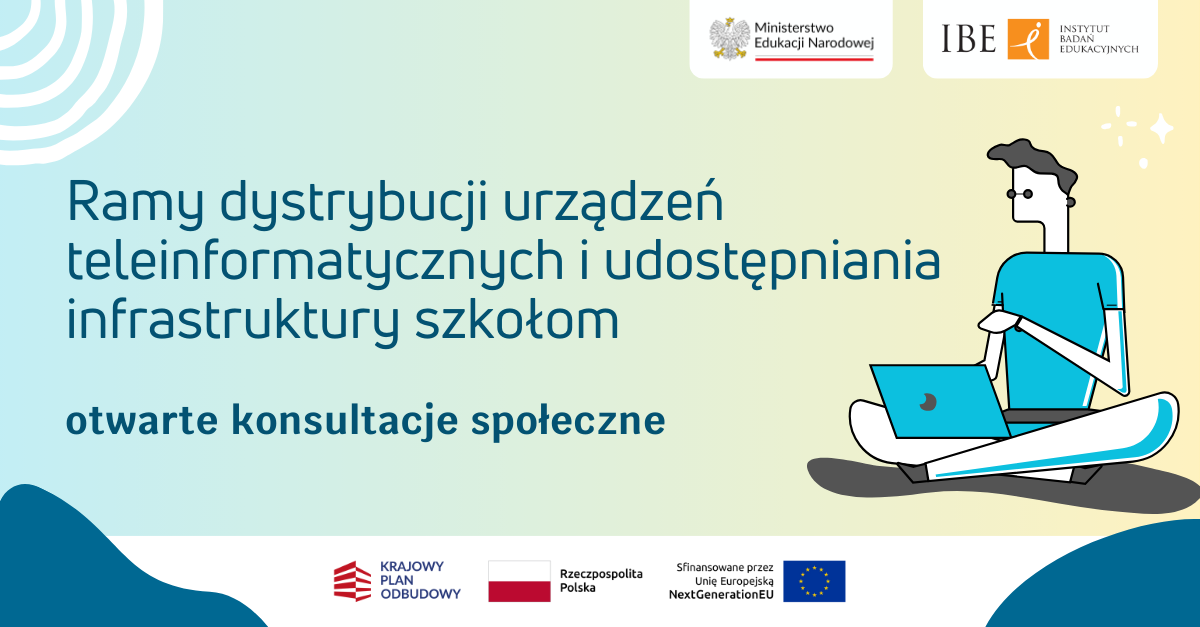 Ministerstwo Edukacji Narodowej

IBE INSTYTUT BADAŃ EDUKACYJNYCH

Ramy dystrybucji urządzeń teleinformatycznych i udostępniania infrastruktury szkołom

otwarte konsultacje społeczne

KRAJOWY PLAN ODBUDOWY

Rzeczpospolita Polska

Sfinansowane przez Unię Europejską NextGenerationEU